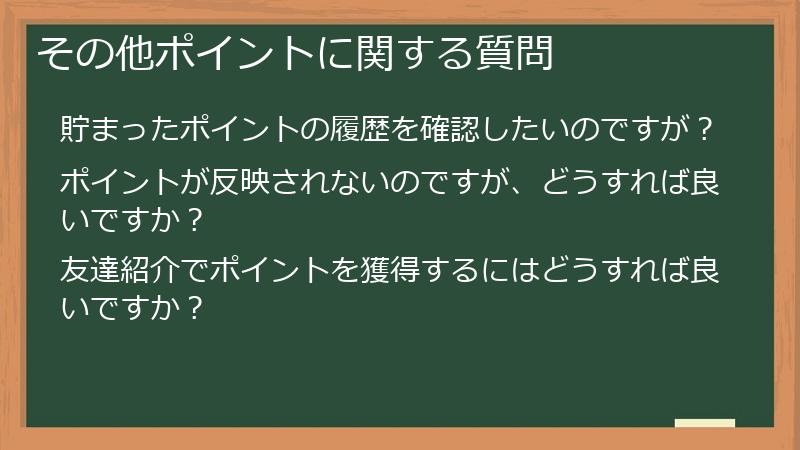 その他ポイントに関する質問

貯まったポイントの履歴を確認したいのですが？

ポイントが反映されないのですが、どうすれば良いですか？

友達紹介でポイントを獲得するにはどうすれば良いですか？